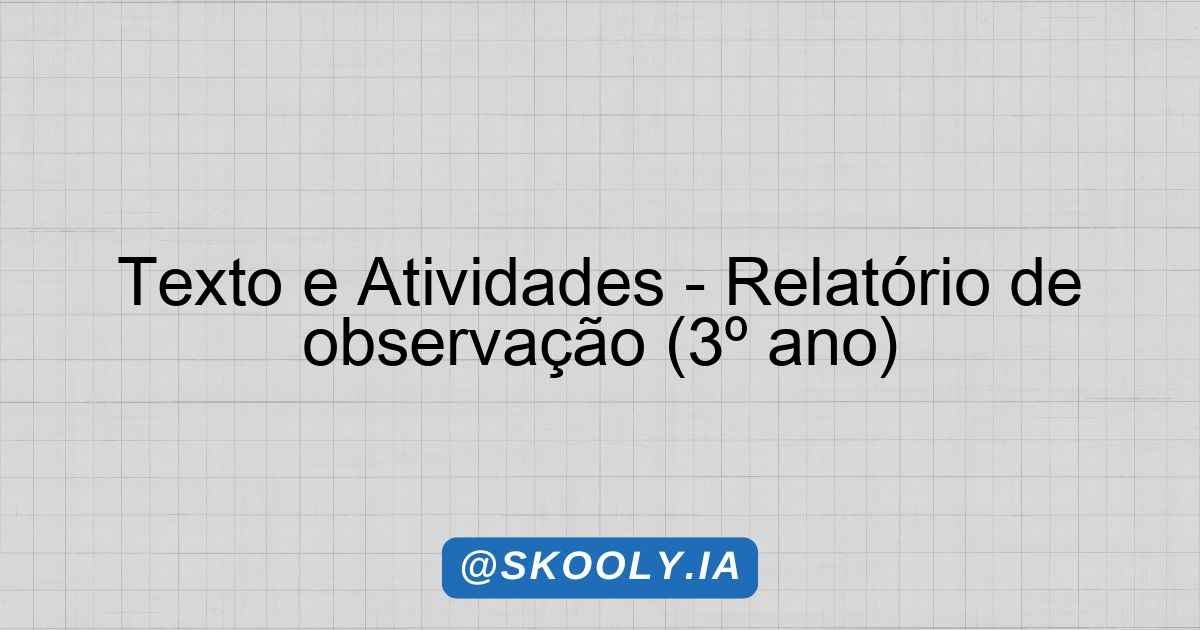 Texto e Atividades - Relatório de observação (3º ano)

@SKOOLY.IA